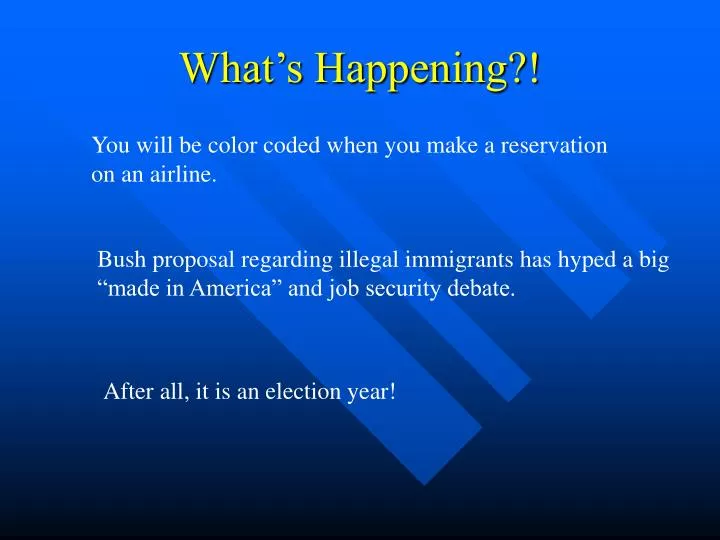 What’s Happening?!

You will be color coded when you make a reservation on an airline.

Bush proposal regarding illegal immigrants has hyped a big “made in America” and job security debate.

After all, it is an election year!